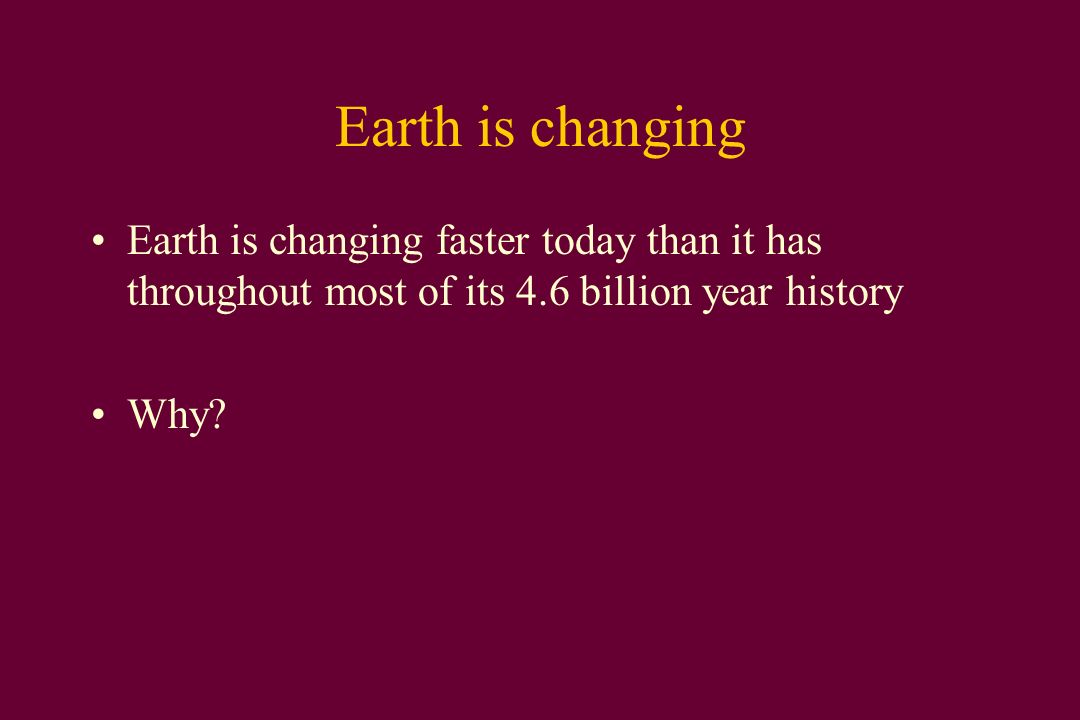 Earth is changing

• Earth is changing faster today than it has throughout most of its 4.6 billion year history

• Why?